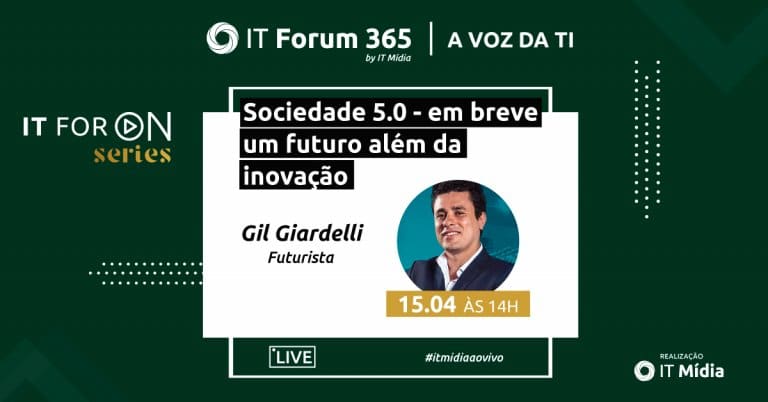 IT Forum 365
by IT Mídia
A VOZ DA TI

IT FOR ON
series

Sociedade 5.0 - em breve um futuro além da inovação

Gil Giardelli
Futurista

15.04 ÀS 14H

LIVE
#itmídiaaovivo

REALIZAÇÃO
IT Mídia